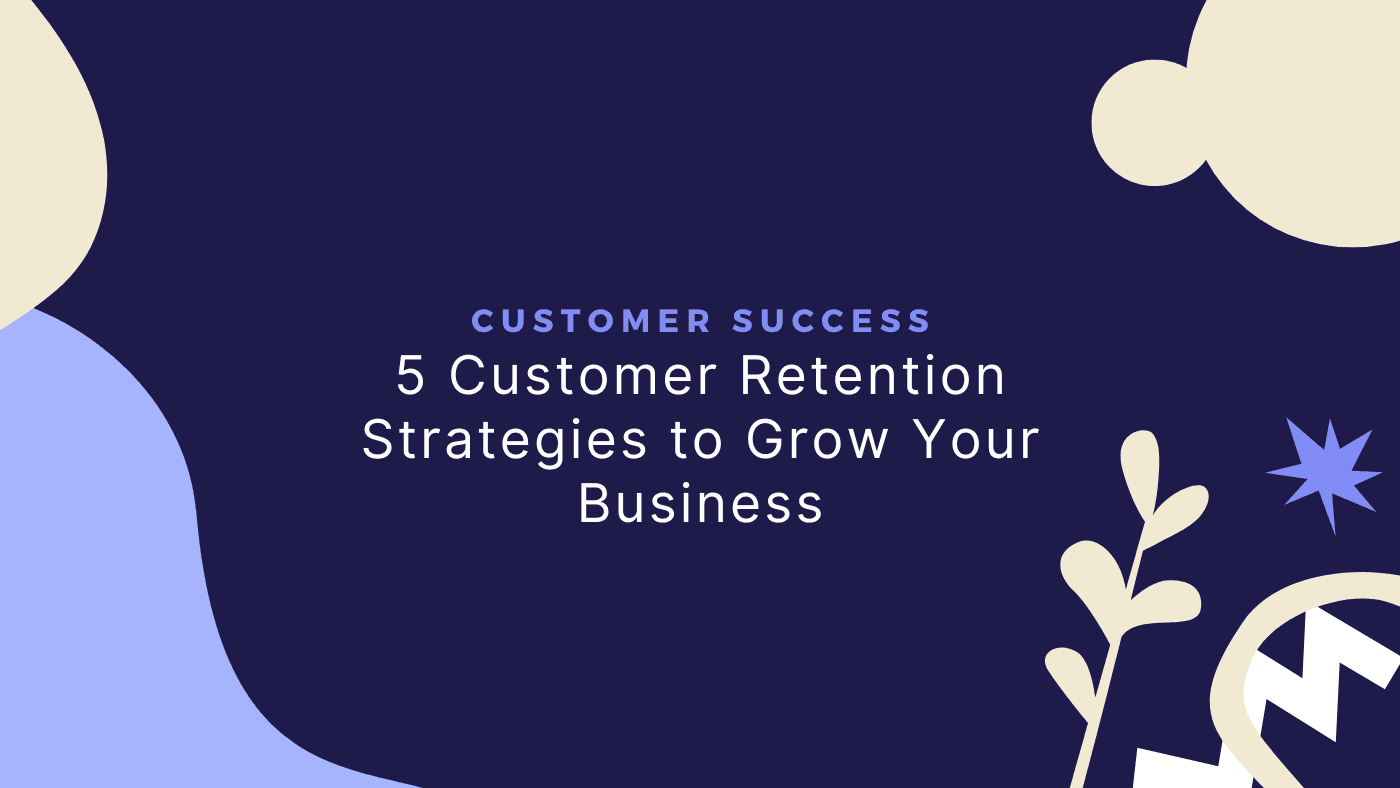 CUSTOMER SUCCESS

5 Customer Retention Strategies to Grow Your Business